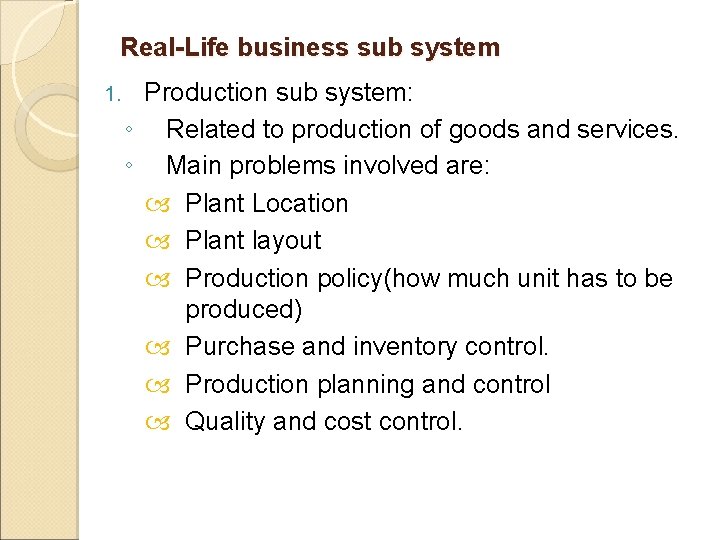 Real-Life business sub system

1. Production sub system:
◦ Related to production of goods and services.
◦ Main problems involved are:
Plant Location
Plant layout
Production policy(how much unit has to be produced)
Purchase and inventory control.
Production planning and control
Quality and cost control.